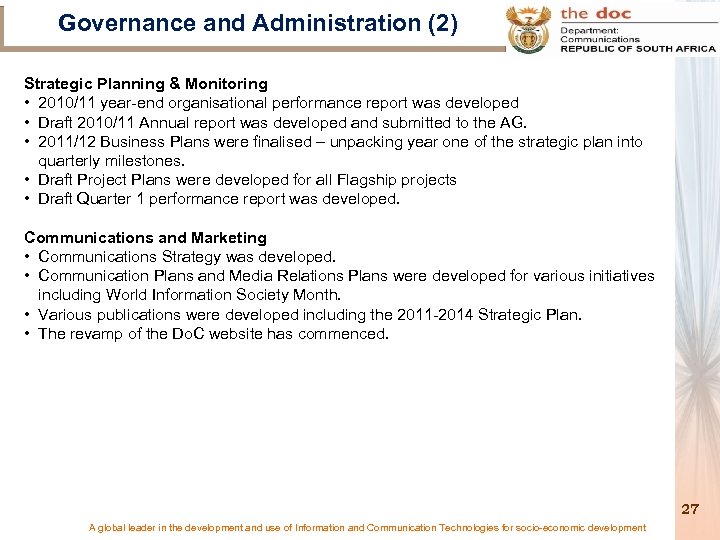 Governance and Administration (2)

the doc
Department:
Communications
REPUBLIC OF SOUTH AFRICA

Strategic Planning & Monitoring
• 2010/11 year-end organisational performance report was developed
• Draft 2010/11 Annual report was developed and submitted to the AG.
• 2011/12 Business Plans were finalised – unpacking year one of the strategic plan into quarterly milestones.
• Draft Project Plans were developed for all Flagship projects
• Draft Quarter 1 performance report was developed.

Communications and Marketing
• Communications Strategy was developed.
• Communication Plans and Media Relations Plans were developed for various initiatives including World Information Society Month.
• Various publications were developed including the 2011-2014 Strategic Plan.
• The revamp of the DoC website has commenced.

27

A global leader in the development and use of Information and Communication Technologies for socio-economic development